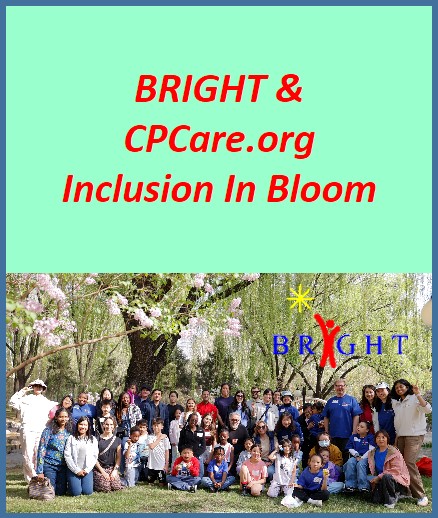 BRIGHT &
CPCare.org
Inclusion In Bloom

BRIGHT